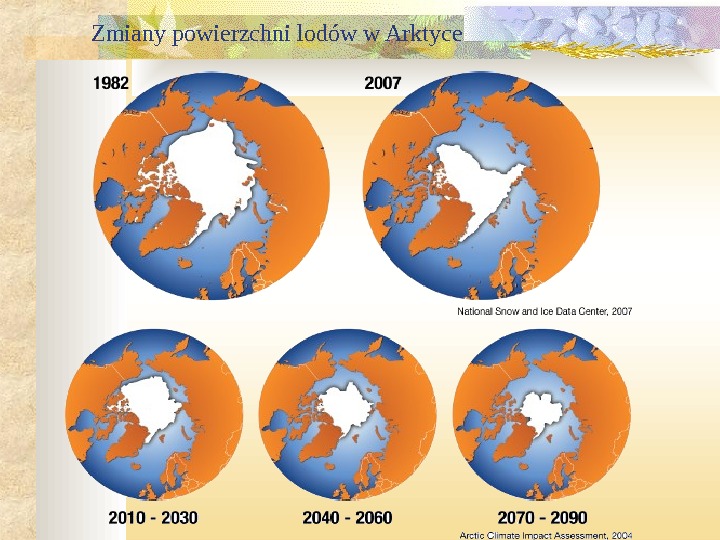 Zmiany powierzchni lodów w Arktyce

1982

2007

National Snow and Ice Data Center, 2007

2010 - 2030

2040 - 2060

2070 - 2090

Arctic Climate Impact Assessment, 2004